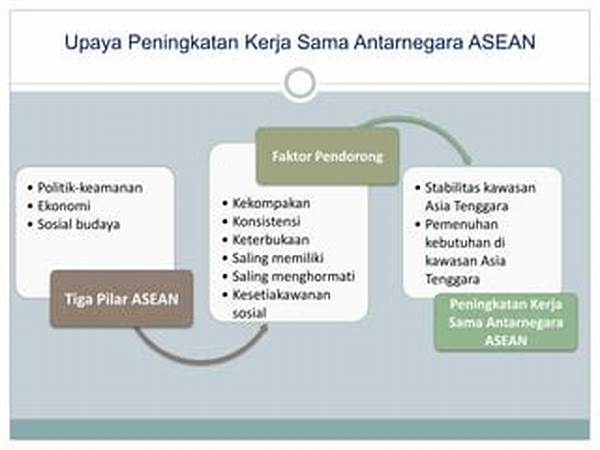 Upaya Peningkatan Kerja Sama Antarnegara ASEAN

• Politik-keamanan
• Ekonomi
• Sosial budaya

Tiga Pilar ASEAN

Faktor Pendorong

• Kekompakan
• Konsistensi
• Keterbukaan
• Saling memiliki
• Saling menghormati
• Kesetiakawanan sosial

• Stabilitas kawasan Asia Tenggara
• Pemenuhan kebutuhan di kawasan Asia Tenggara

Peningkatan Kerja Sama Antarnegara ASEAN